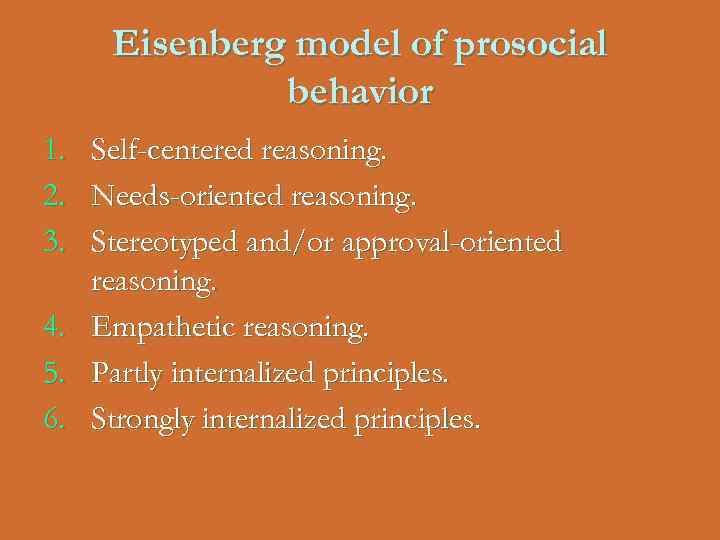 Eisenberg model of prosocial behavior

1. Self-centered reasoning.
2. Needs-oriented reasoning.
3. Stereotyped and/or approval-oriented reasoning.
4. Empathetic reasoning.
5. Partly internalized principles.
6. Strongly internalized principles.